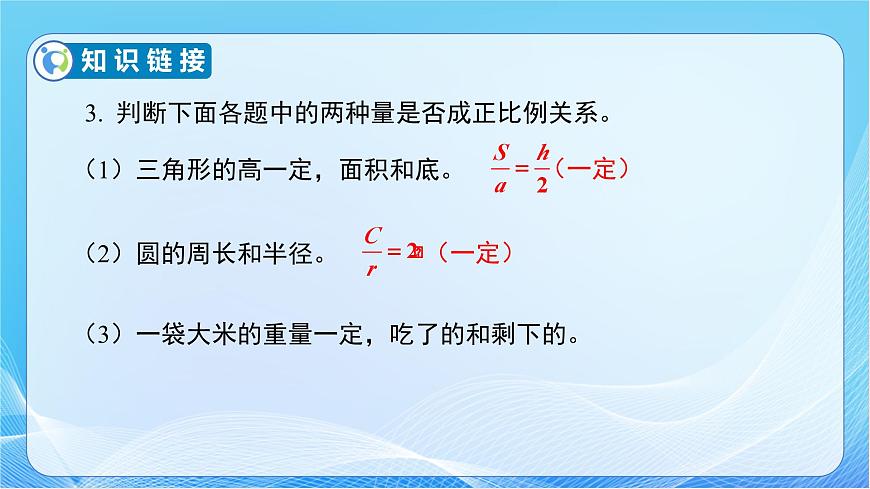 知识链接

3. 判断下面各题中的两种量是否成正比例关系。

（1）三角形的高一定，面积和底。 $\frac{S}{a}=\frac{h}{2}$（一定）

（2）圆的周长和半径。 $\frac{C}{r}=2\pi$（一定）

（3）一袋大米的重量一定，吃了的和剩下的。